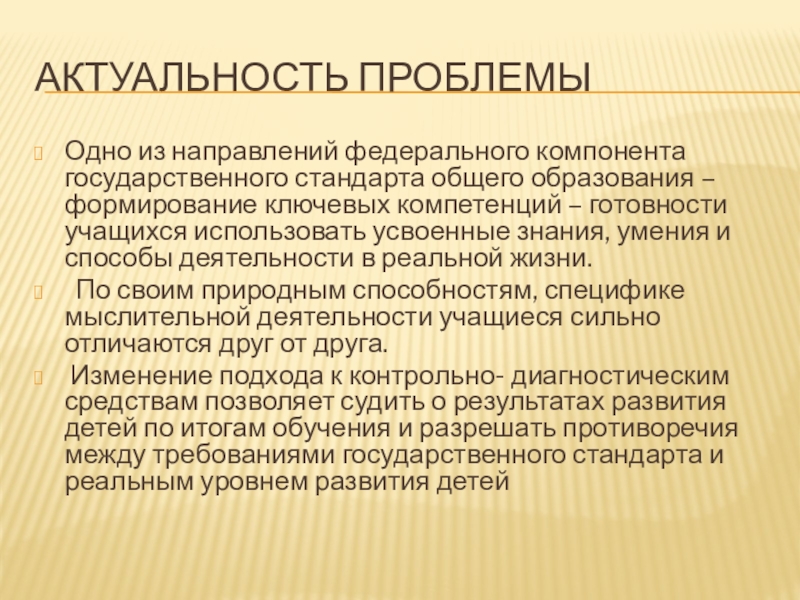 АКТУАЛЬНОСТЬ ПРОБЛЕМЫ

Одно из направлений федерального компонента государственного стандарта общего образования – формирование ключевых компетенций – готовности учащихся использовать усвоенные знания, умения и способы деятельности в реальной жизни.

По своим природным способностям, специфике мыслительной деятельности учащиеся сильно отличаются друг от друга.

Изменение подхода к контрольно- диагностическим средствам позволяет судить о результатах развития детей по итогам обучения и разрешать противоречия между требованиями государственного стандарта и реальным уровнем развития детей